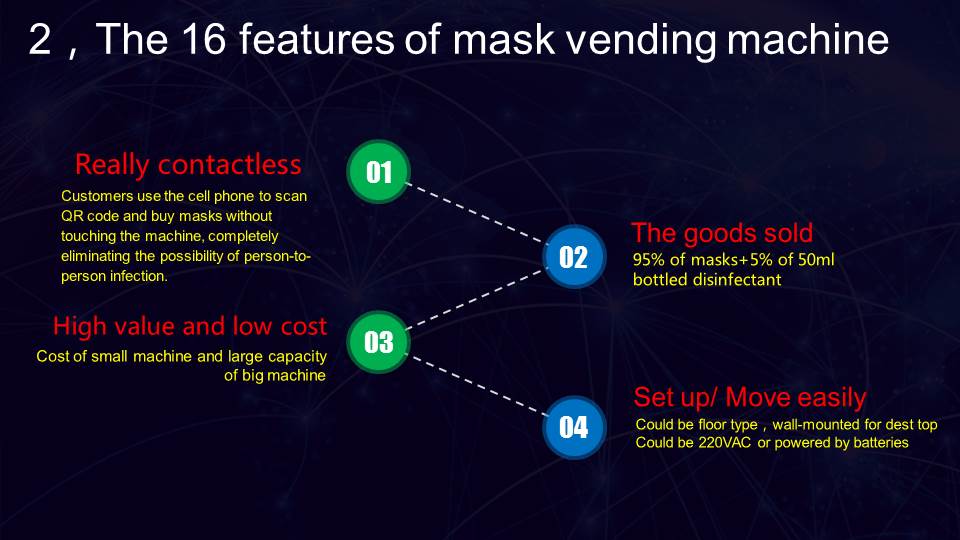 2，The 16 features of mask vending machine

01

Really contactless

Customers use the cell phone to scan QR code and buy masks without touching the machine, completely eliminating the possibility of person-to-person infection.

02

The goods sold

95% of masks+5% of 50ml bottled disinfectant

03

High value and low cost

Cost of small machine and large capacity of big machine

04

Set up/ Move easily

Could be floor type，wall-mounted for dest top
Could be 220VAC or powered by batteries